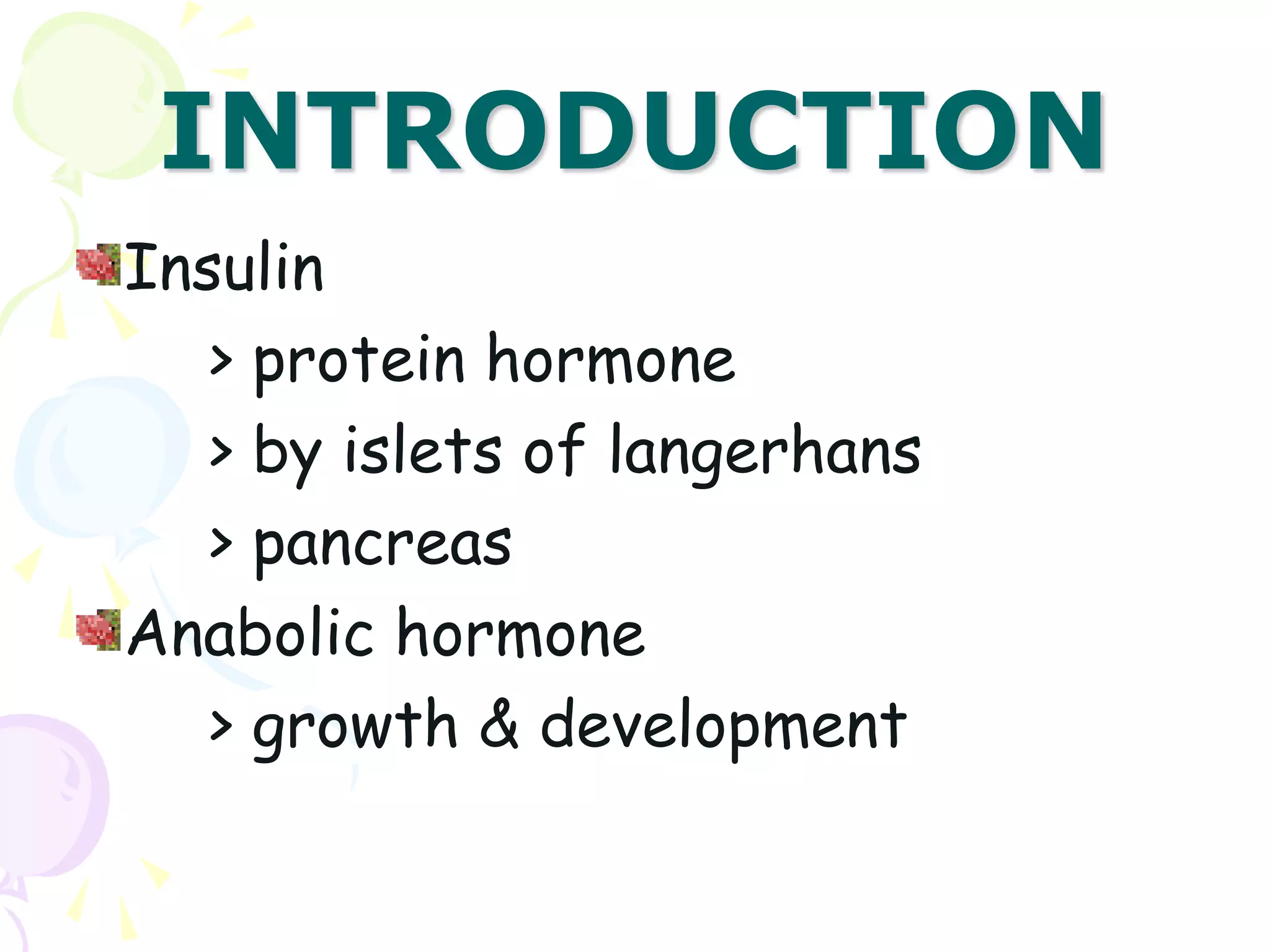 INTRODUCTION

Insulin

> protein hormone

> by islets of langerhans

> pancreas

Anabolic hormone

> growth & development